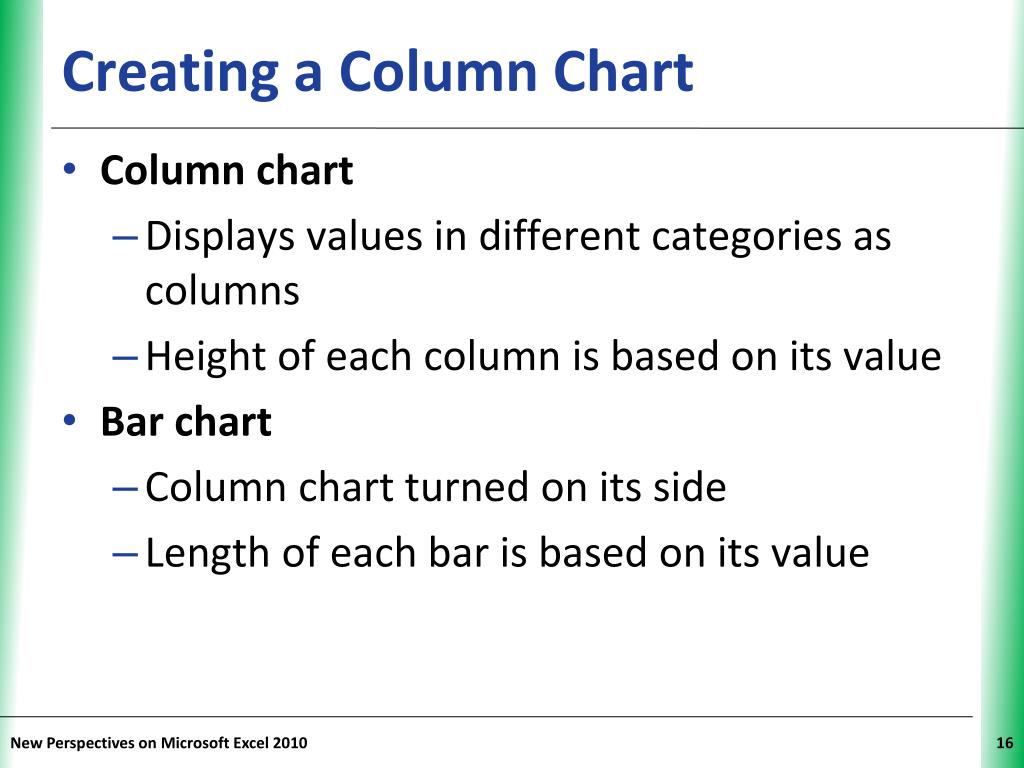 Creating a Column Chart

• Column chart
– Displays values in different categories as columns
– Height of each column is based on its value
• Bar chart
– Column chart turned on its side
– Length of each bar is based on its value

New Perspectives on Microsoft Excel 2010

16